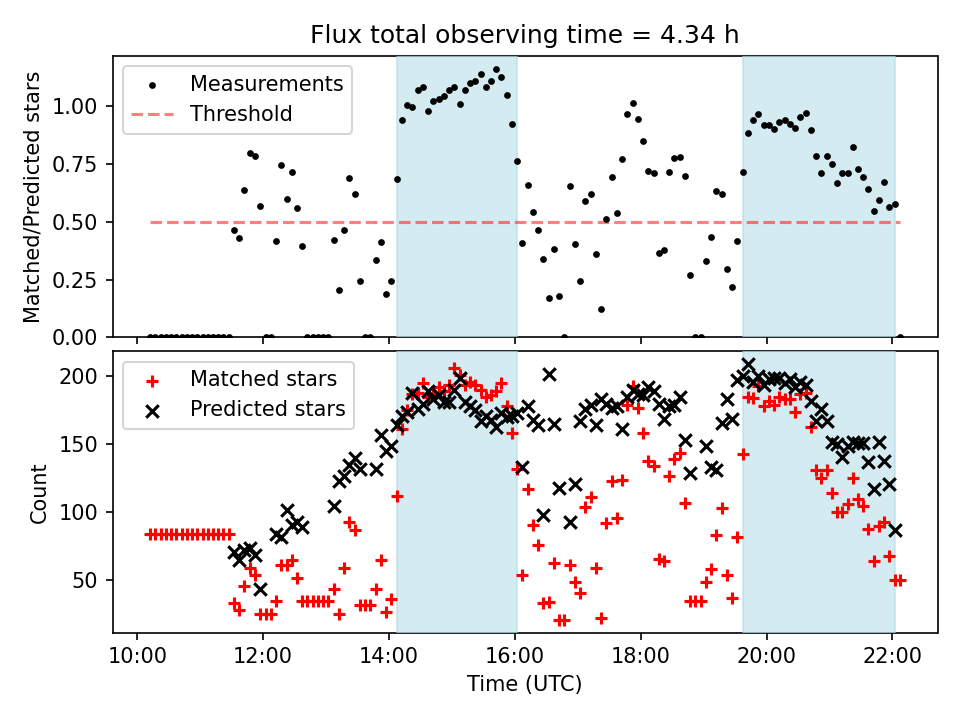 Flux total observing time = 4.34 h

Measurements
Threshold

Matched/Predicted stars

1.00
0.75
0.50
0.25
0.00

Matched stars
Predicted stars

Count

200
150
100
50

10:00 12:00 14:00 16:00 18:00 20:00 22:00

Time (UTC)